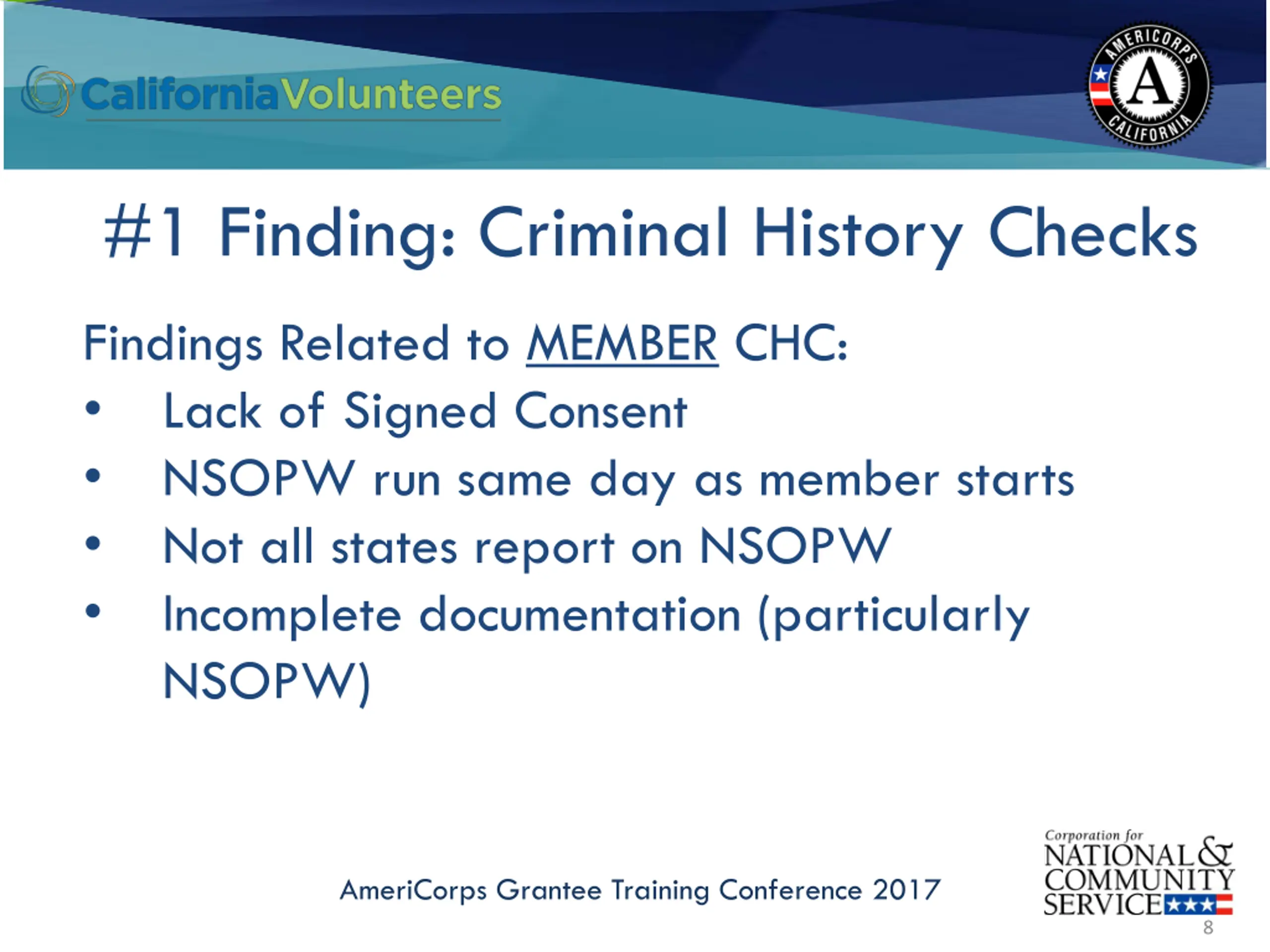 CaliforniaVolunteers

AMERICORPS A CALIFORNIA

#1 Finding: Criminal History Checks

Findings Related to MEMBER CHC:

• Lack of Signed Consent
• NSOPW run same day as member starts
• Not all states report on NSOPW
• Incomplete documentation (particularly NSOPW)

AmeriCorps Grantee Training Conference 2017

Corporation for NATIONAL & COMMUNITY SERVICE

8